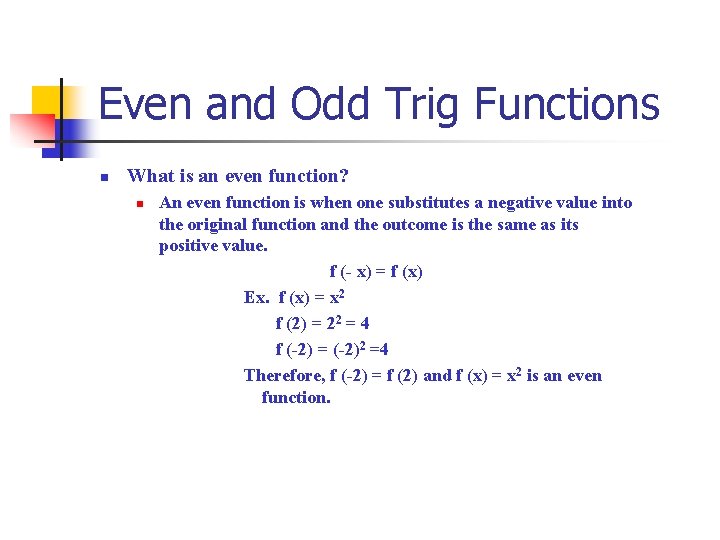 Even and Odd Trig Functions

What is an even function?

An even function is when one substitutes a negative value into the original function and the outcome is the same as its positive value.

$f(-x) = f(x)$

Ex. $f(x) = x^2$

$f(2) = 2^2 = 4$

$f(-2) = (-2)^2 = 4$

Therefore, $f(-2) = f(2)$ and $f(x) = x^2$ is an even function.